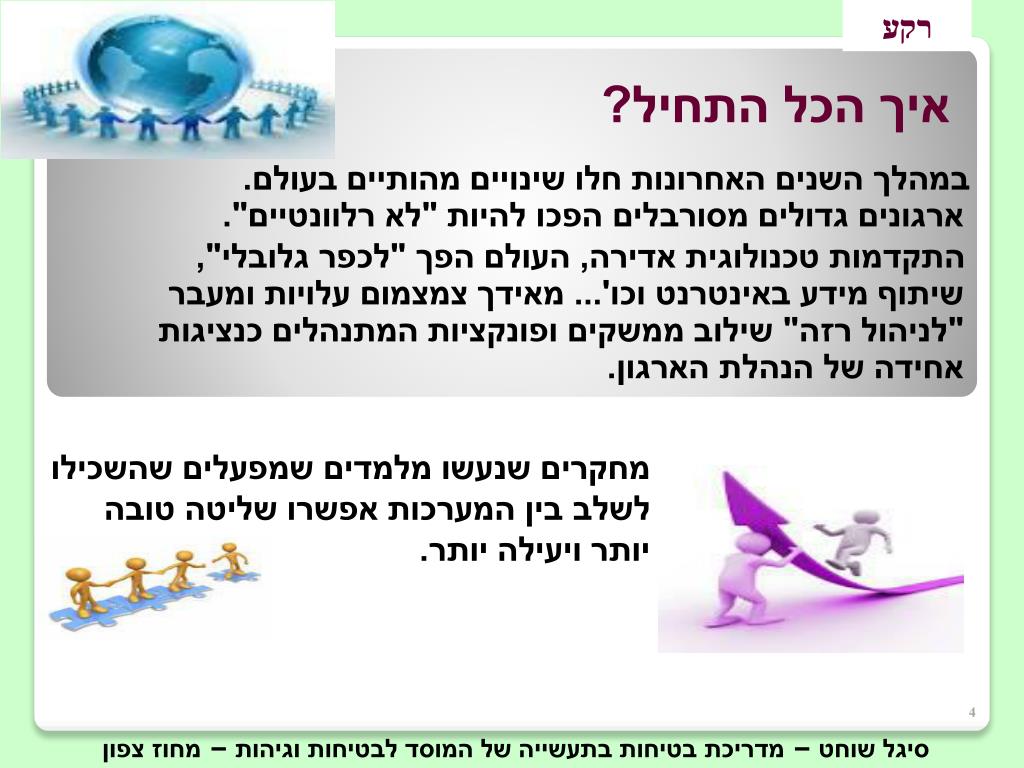 רקע

איך הכל התחיל?

במהלך השנים האחרונות חלו שינויים מהותיים בעולם.
ארגונים גדולים מסורבלים הפכו להיות "לא רלוונטיים".
התקדמות טכנולוגית אדירה, העולם הפך "לכפר גלובלי", שיתוף מידע באינטרנט וכו'... מאידך צמצום עלויות ומעבר "לניהול רזה" שילוב ממשקים ופונקציות המתנהלים כנציגות אחידה של הנהלת הארגון.

מחקרים שנעשו מלמדים שמפעלים שהשכילו לשלב בין המערכות אפשרו שליטה טובה יותר ויעילה יותר.

4

סיגל שוחט – מדריכת בטיחות בתעשייה של המוסד לבטיחות וגיהות – מחוז צפון